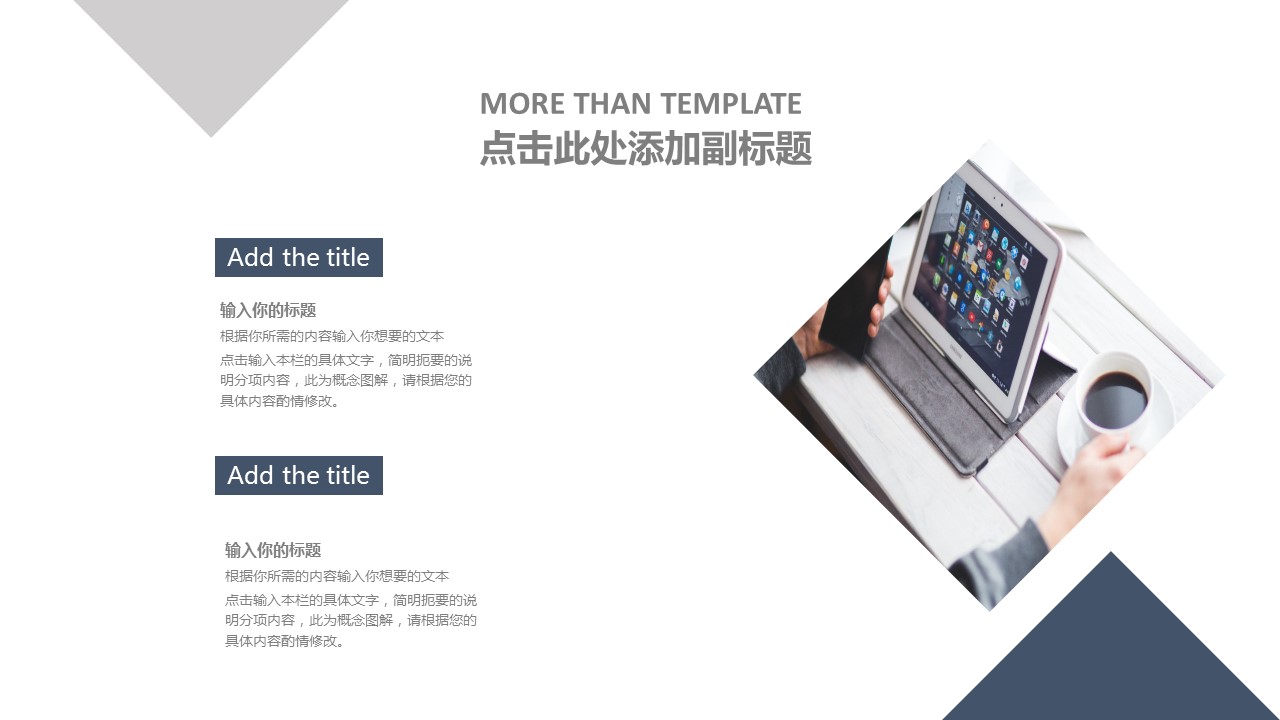 MORE THAN TEMPLATE
点击此处添加副标题

Add the title

输入你的标题
根据你所需的内容输入你想要的文本
点击输入本栏的具体文字，简明扼要的说明分项内容，此为概念图解，请根据您的具体内容酌情修改。

Add the title

输入你的标题
根据你所需的内容输入你想要的文本
点击输入本栏的具体文字，简明扼要的说明分项内容，此为概念图解，请根据您的具体内容酌情修改。